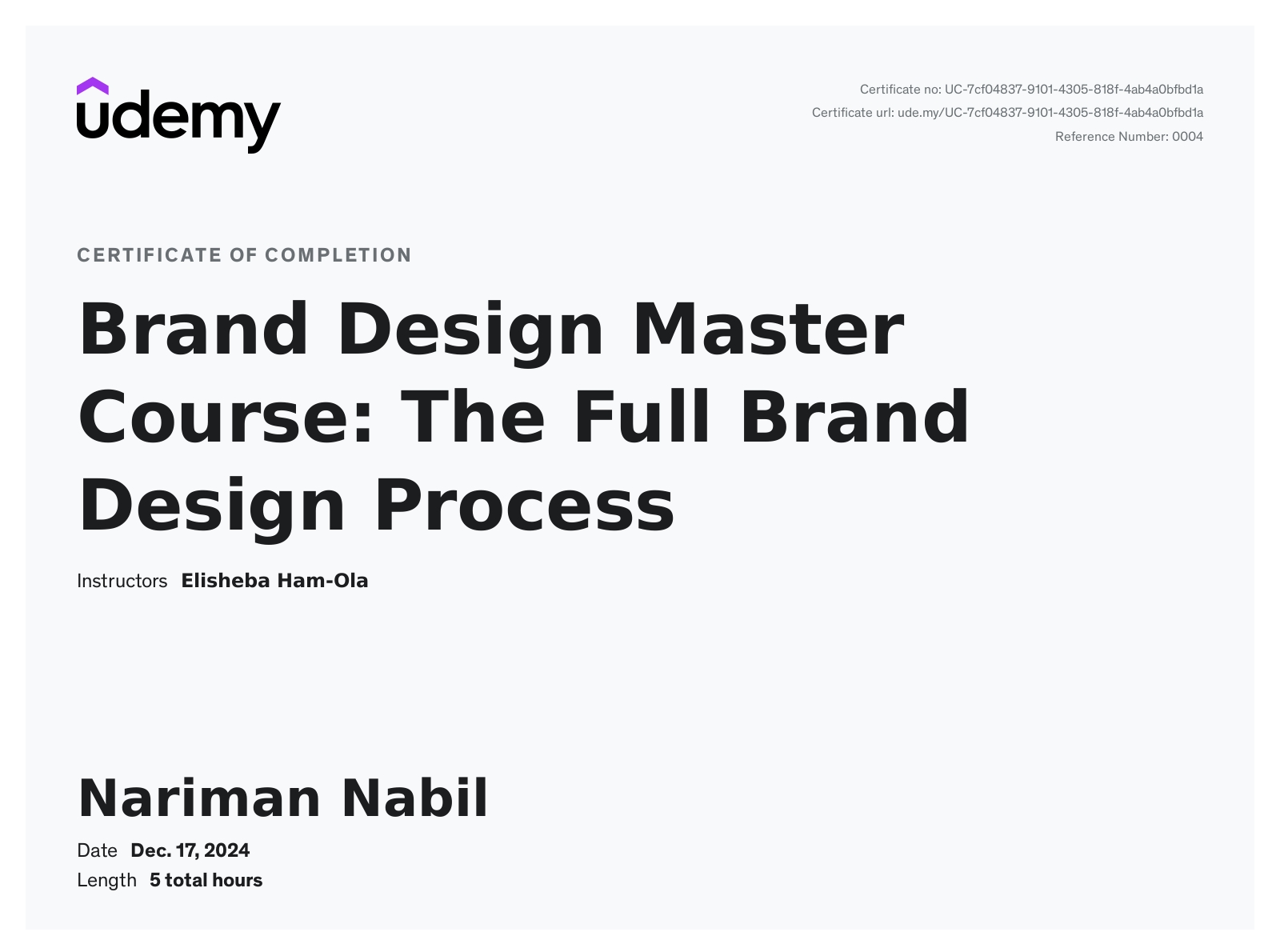 udemy

Certificate no: UC-7cf04837-9101-4305-818f-4ab4a0bfbd1a
Certificate url: ude.my/UC-7cf04837-9101-4305-818f-4ab4a0bfbd1a
Reference Number: 0004

CERTIFICATE OF COMPLETION

Brand Design Master Course: The Full Brand Design Process

Instructors Elisheba Ham-Ola

Nariman Nabil

Date Dec. 17, 2024
Length 5 total hours